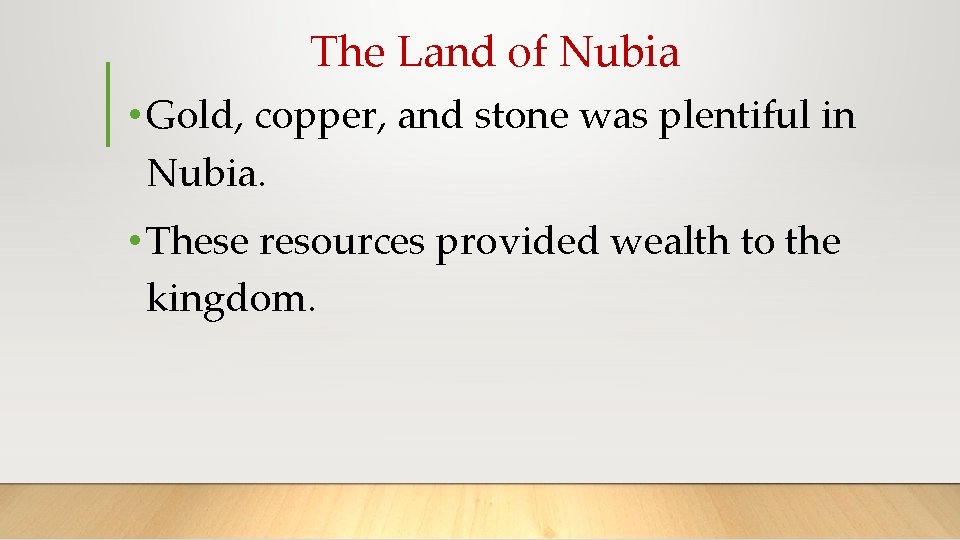 The Land of Nubia

• Gold, copper, and stone was plentiful in Nubia.

• These resources provided wealth to the kingdom.